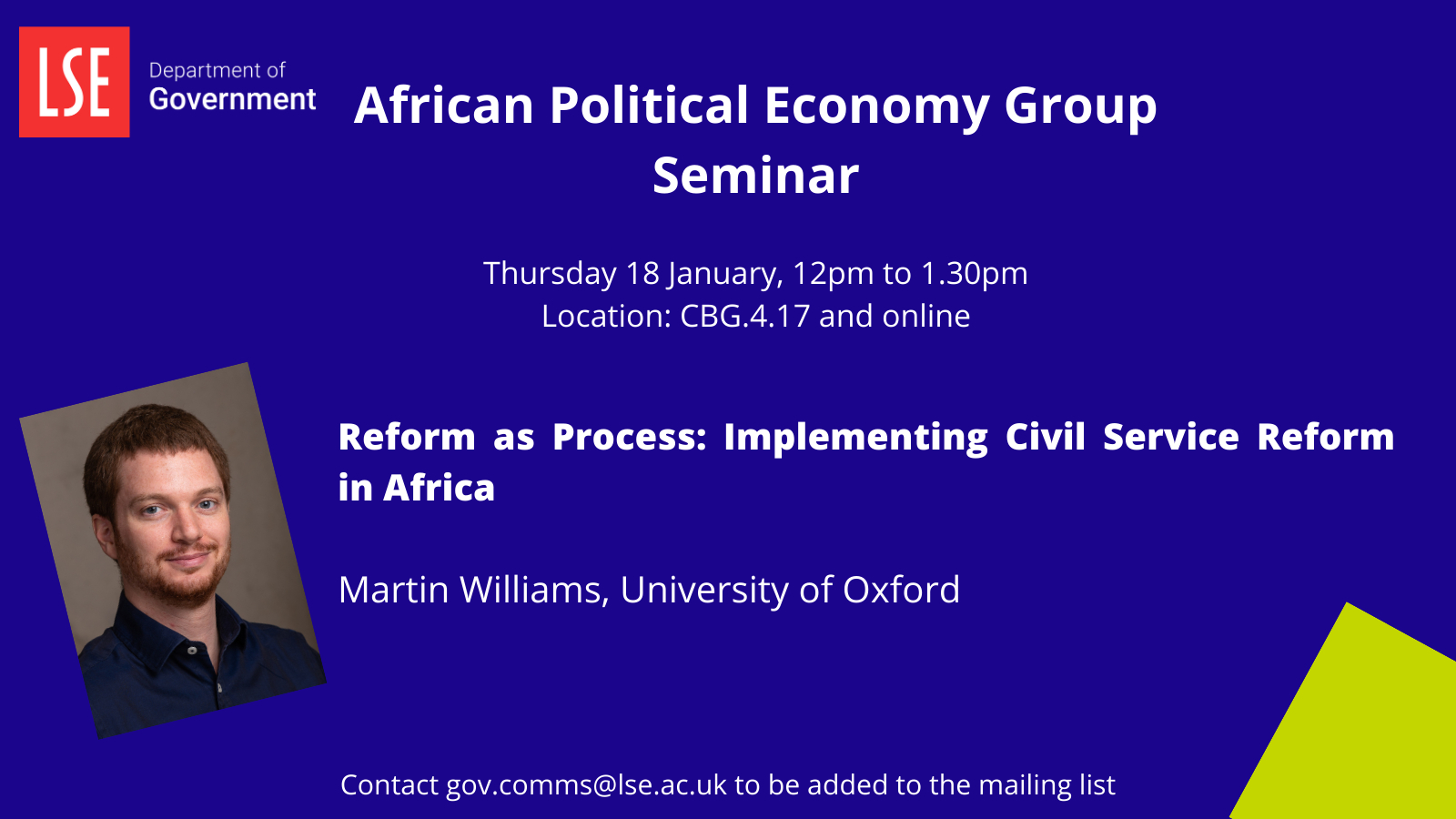 LSE

Department of Government

African Political Economy Group Seminar

Thursday 18 January, 12pm to 1.30pm
Location: CBG.4.17 and online

Reform as Process: Implementing Civil Service Reform in Africa

Martin Williams, University of Oxford

Contact gov.comms@lse.ac.uk to be added to the mailing list